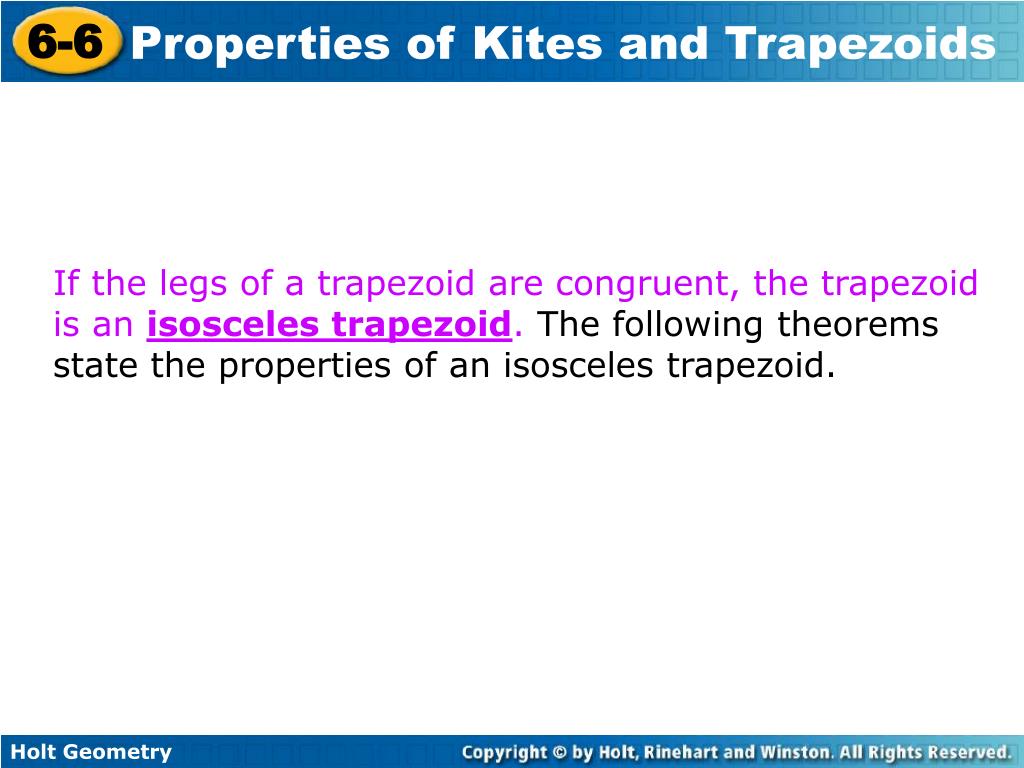 6-6 Properties of Kites and Trapezoids

If the legs of a trapezoid are congruent, the trapezoid is an isosceles trapezoid. The following theorems state the properties of an isosceles trapezoid.

Holt Geometry

Copyright © by Holt, Rinehart and Winston. All Rights Reserved.